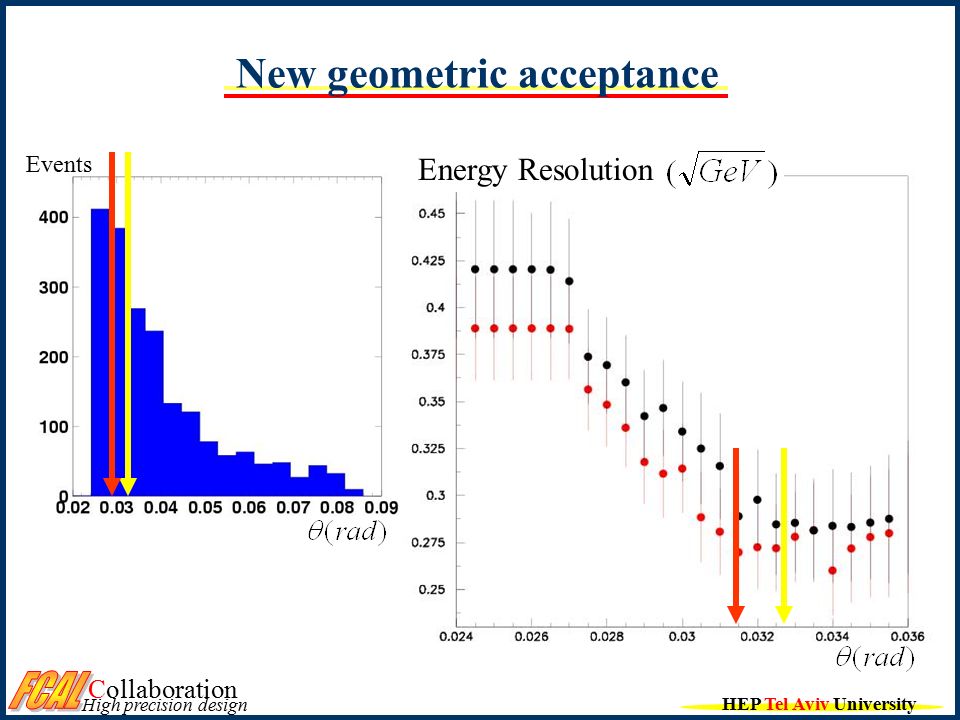 New geometric acceptance

Events

400
300
200
100
0
0.02 0.03 0.04 0.05 0.06 0.07 0.08 0.09
$\theta(rad)$

Energy Resolution $(\sqrt{GeV})$

0.45
0.425
0.4
0.375
0.35
0.325
0.3
0.275
0.25
0.024 0.026 0.028 0.03 0.032 0.034 0.036
$\theta(rad)$

FCAL Collaboration
High precision design

HEP Tel Aviv University